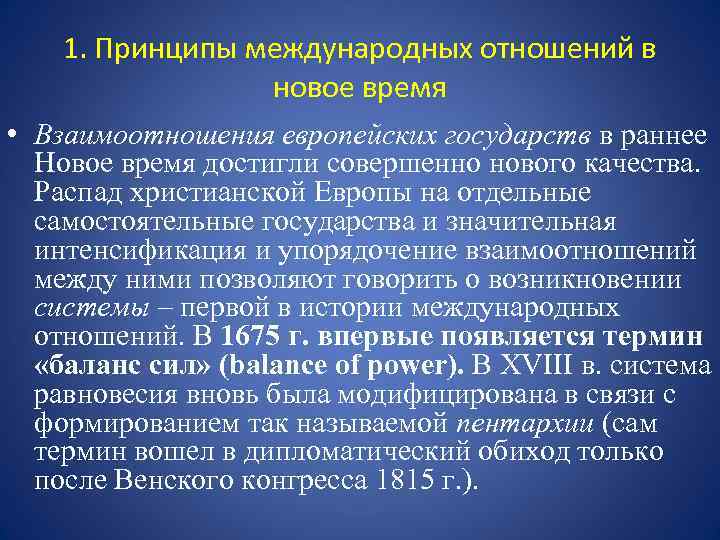 1. Принципы международных отношений в новое время

• Взаимоотношения европейских государств в раннее Новое время достигли совершенно нового качества. Распад христианской Европы на отдельные самостоятельные государства и значительная интенсификация и упорядочение взаимоотношений между ними позволяют говорить о возникновении системы – первой в истории международных отношений. В 1675 г. впервые появляется термин «баланс сил» (balance of power). В XVIII в. система равновесия вновь была модифицирована в связи с формированием так называемой пентархии (сам термин вошел в дипломатический обиход только после Венского конгресса 1815 г.).